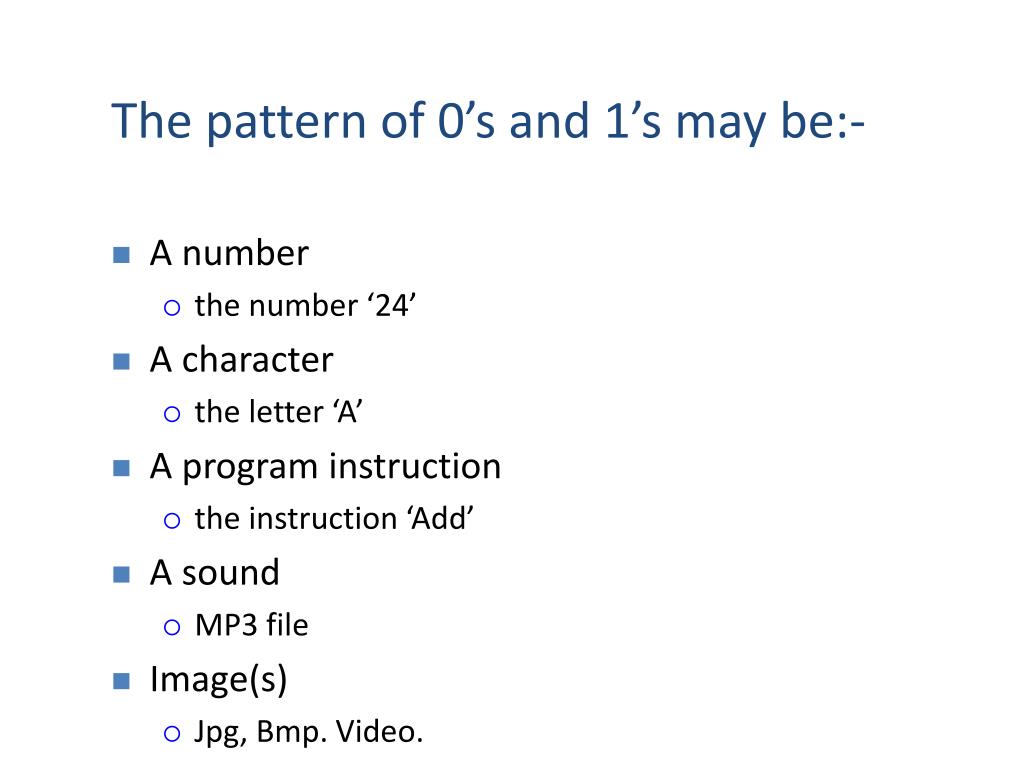 The pattern of 0’s and 1’s may be:-

A number
the number ‘24’
A character
the letter ‘A’
A program instruction
the instruction ‘Add’
A sound
MP3 file
Image(s)
Jpg, Bmp. Video.